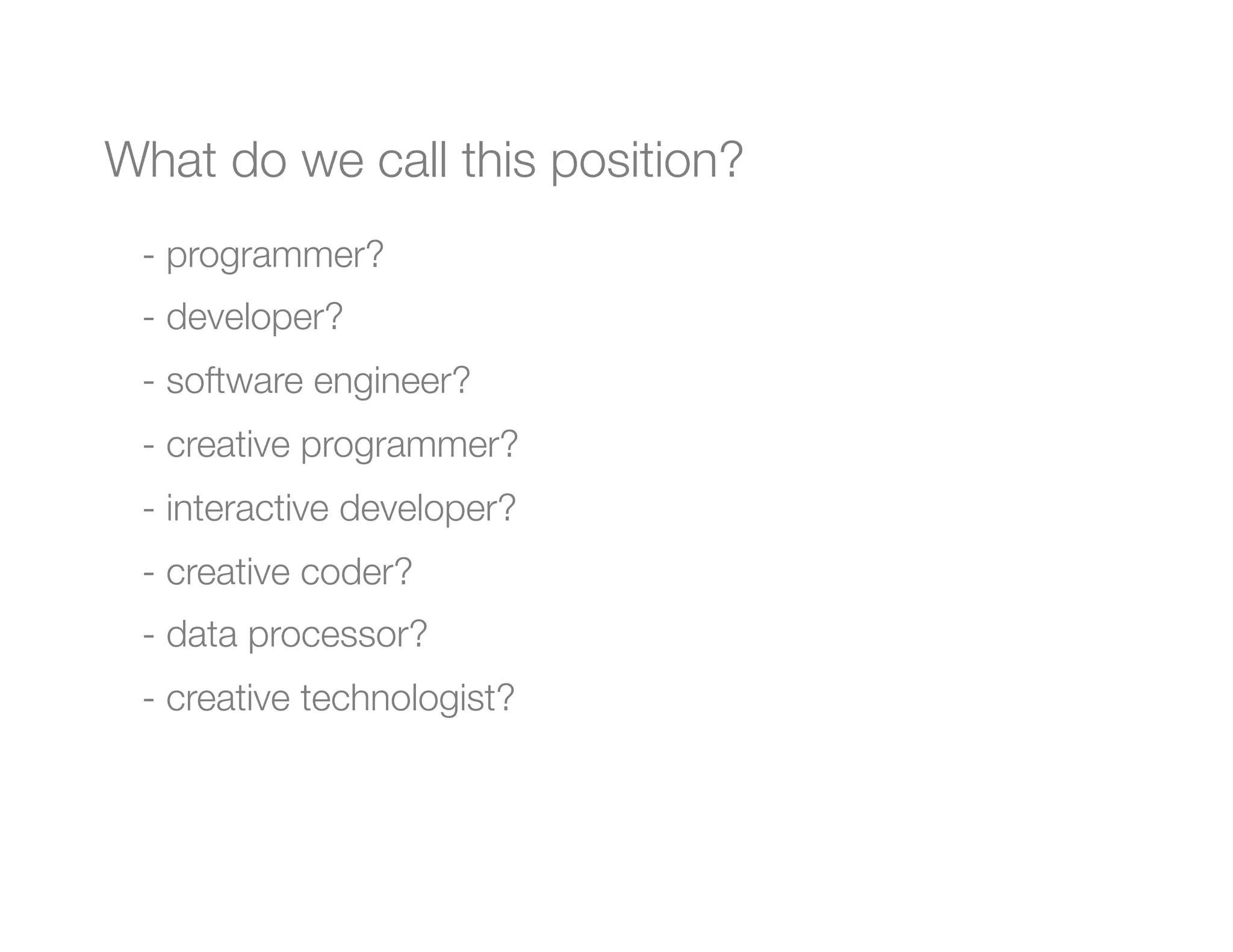 What do we call this position?

- programmer?

- developer?

- software engineer?

- creative programmer?

- interactive developer?

- creative coder?

- data processor?

- creative technologist?